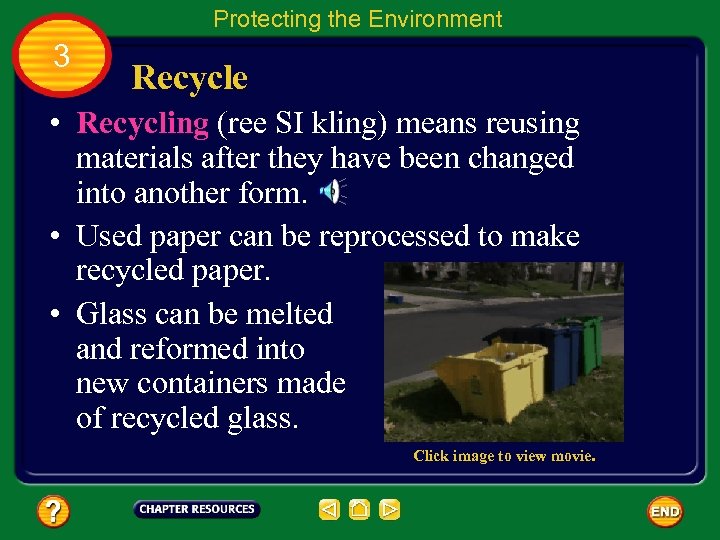 Protecting the Environment

3

Recycle

• Recycling (ree SI kling) means reusing materials after they have been changed into another form.

• Used paper can be reprocessed to make recycled paper.

• Glass can be melted and reformed into new containers made of recycled glass.

Click image to view movie.

?

CHAPTER RESOURCES

END